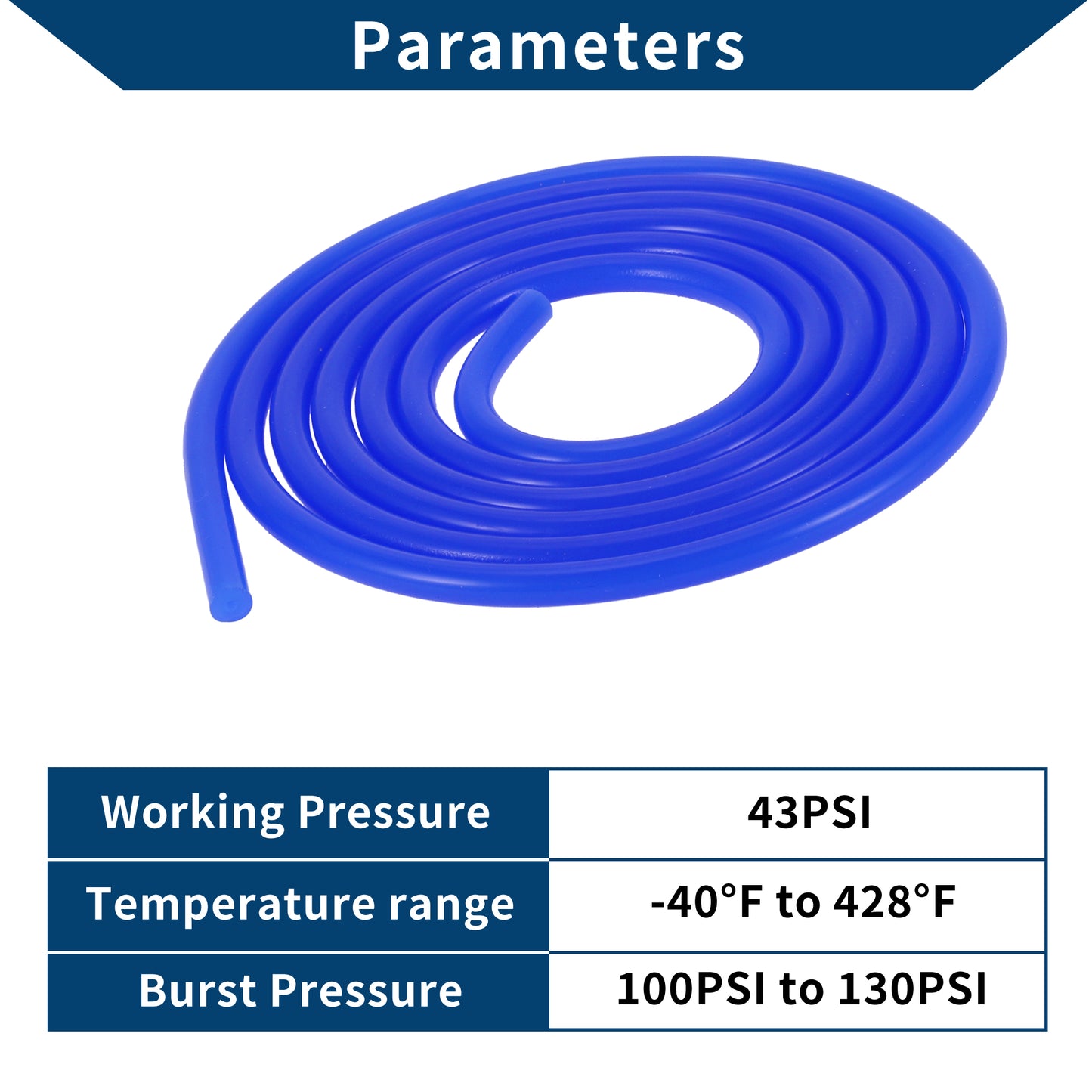 Parameters

| Working Pressure | 43PSI |
|---|---|
| Temperature range | -40°F to 428°F |
| Burst Pressure | 100PSI to 130PSI |